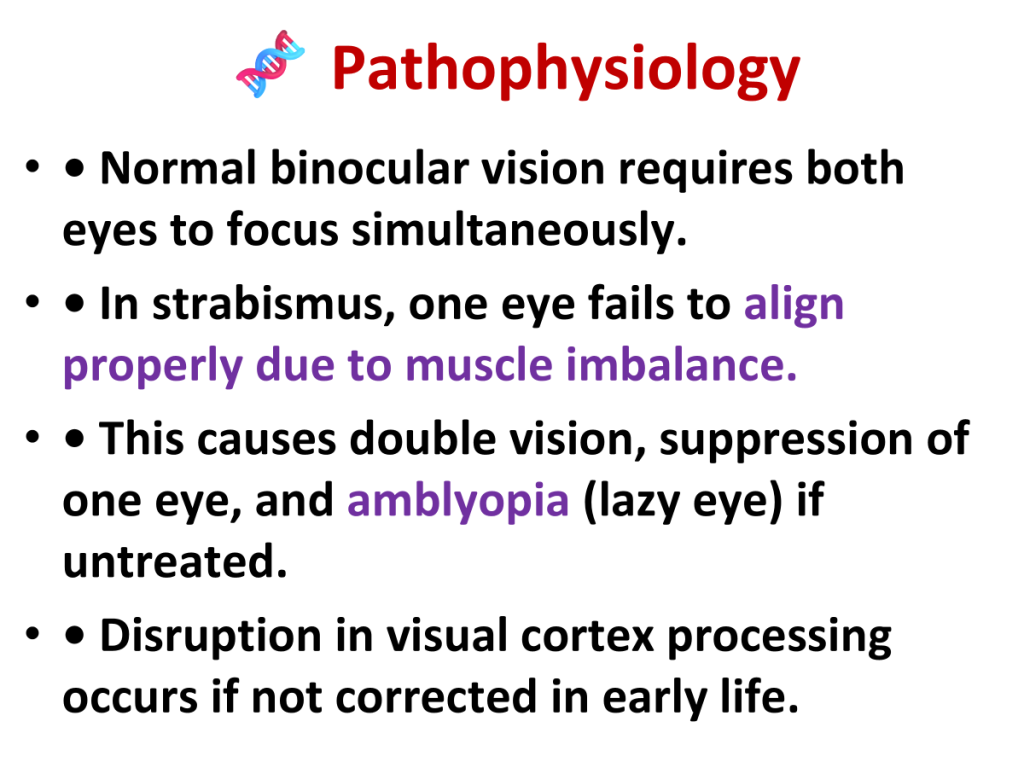 Pathophysiology

• • Normal binocular vision requires both eyes to focus simultaneously.

• • In strabismus, one eye fails to align properly due to muscle imbalance.

• • This causes double vision, suppression of one eye, and amblyopia (lazy eye) if untreated.

• • Disruption in visual cortex processing occurs if not corrected in early life.